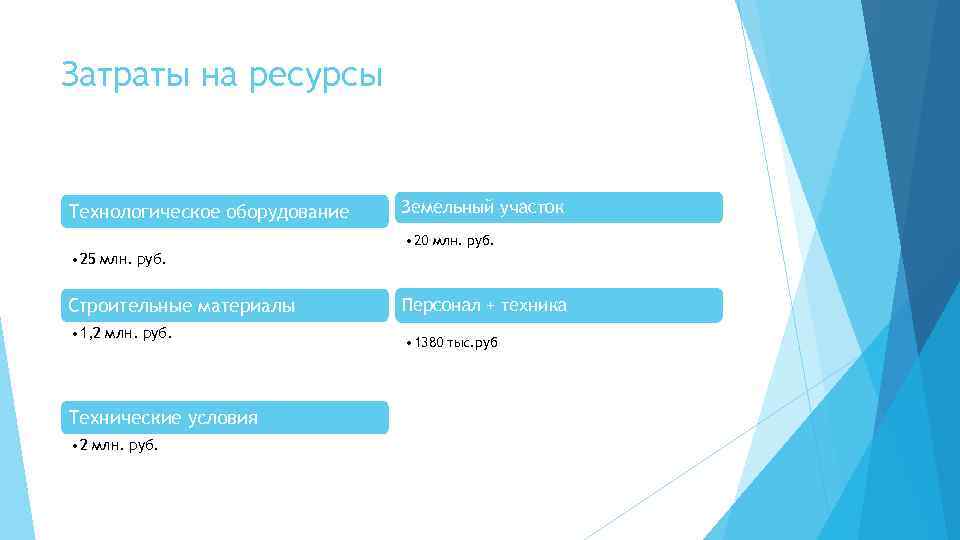 Затраты на ресурсы

Технологическое оборудование

• 25 млн. руб.

Строительные материалы

• 1,2 млн. руб.

Технические условия

• 2 млн. руб.

Земельный участок

• 20 млн. руб.

Персонал + техника

• 1380 тыс.руб